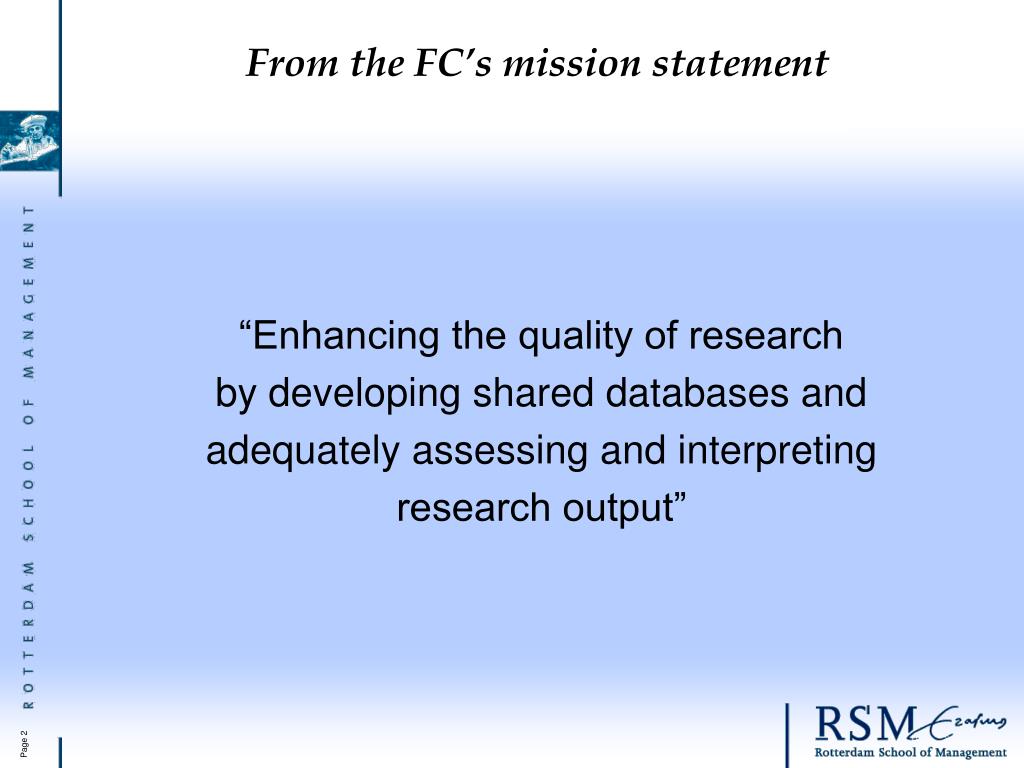 From the FC's mission statement

ROTTERDAM SCHOOL OF MANAGEMENT

"Enhancing the quality of research by developing shared databases and adequately assessing and interpreting research output"

Page 2

RSM Erasmus
Rotterdam School of Management